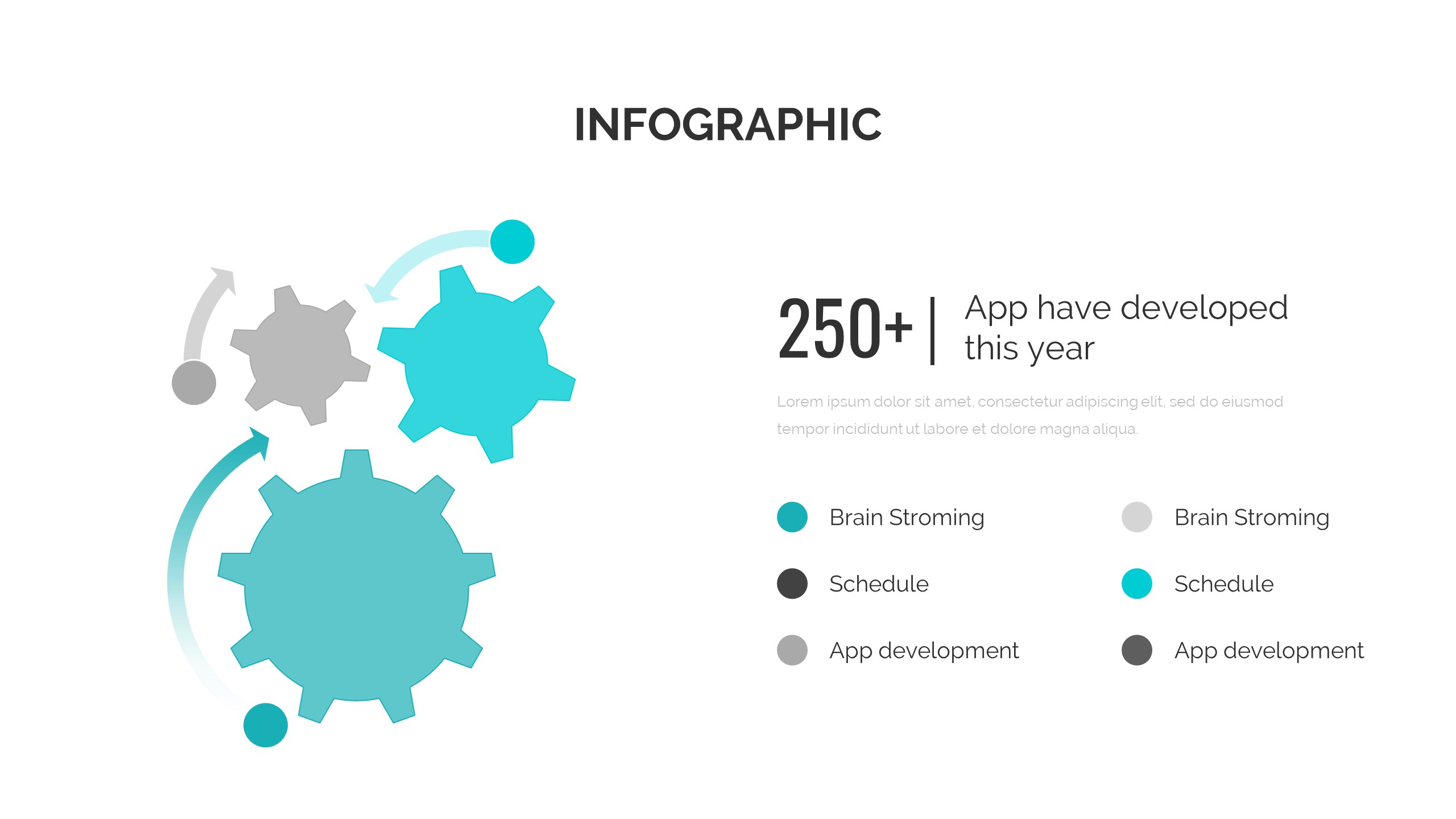 INFOGRAPHIC

250+ | App have developed this year

Lorem ipsum dolor sit amet, consectetur adipiscing elit, sed do eiusmod tempor incididunt ut labore et dolore magna aliqua.

Brain Stroming

Schedule

App development

Brain Stroming

Schedule

App development